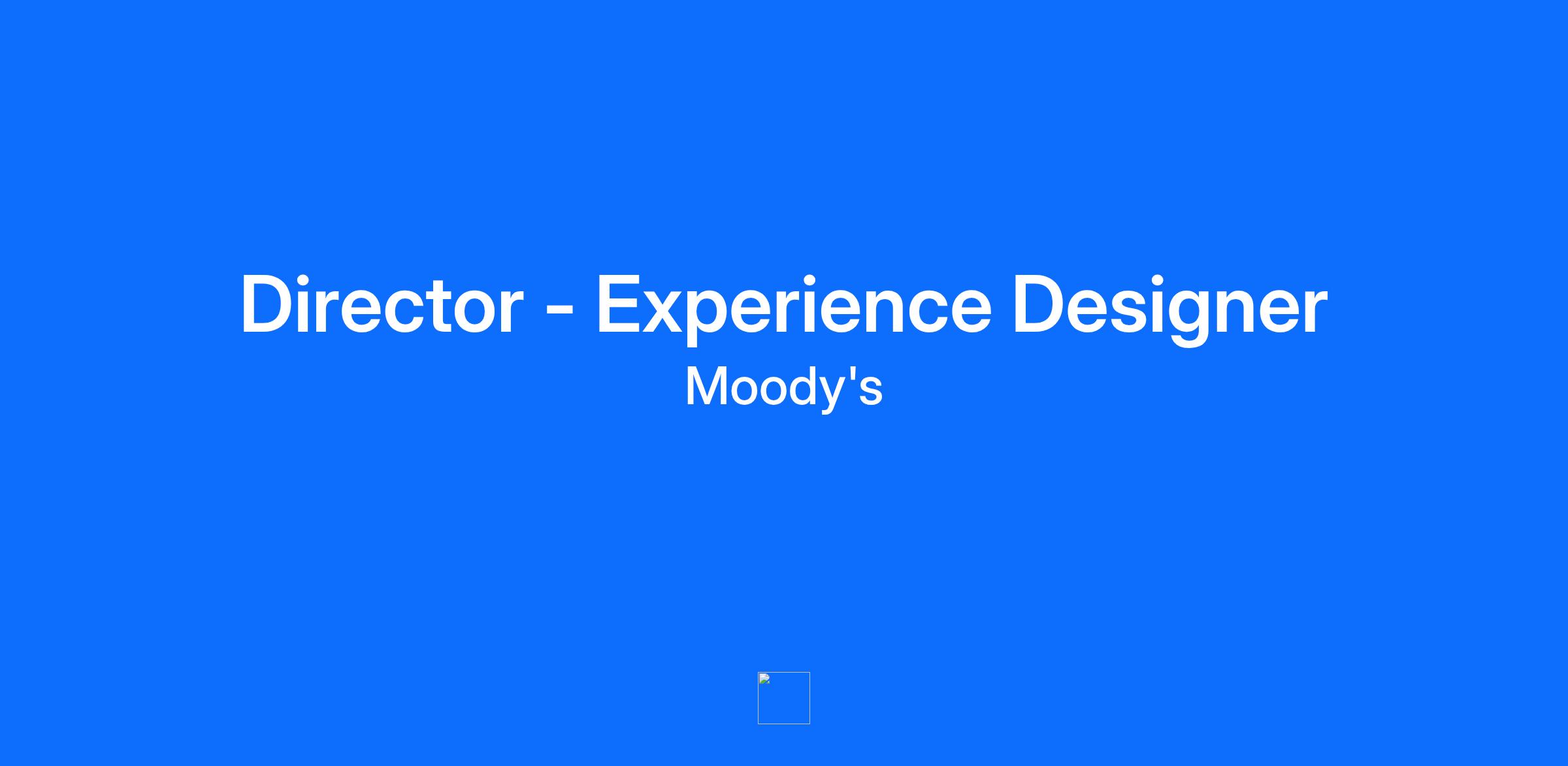 Director - Experience Designer
Moody's